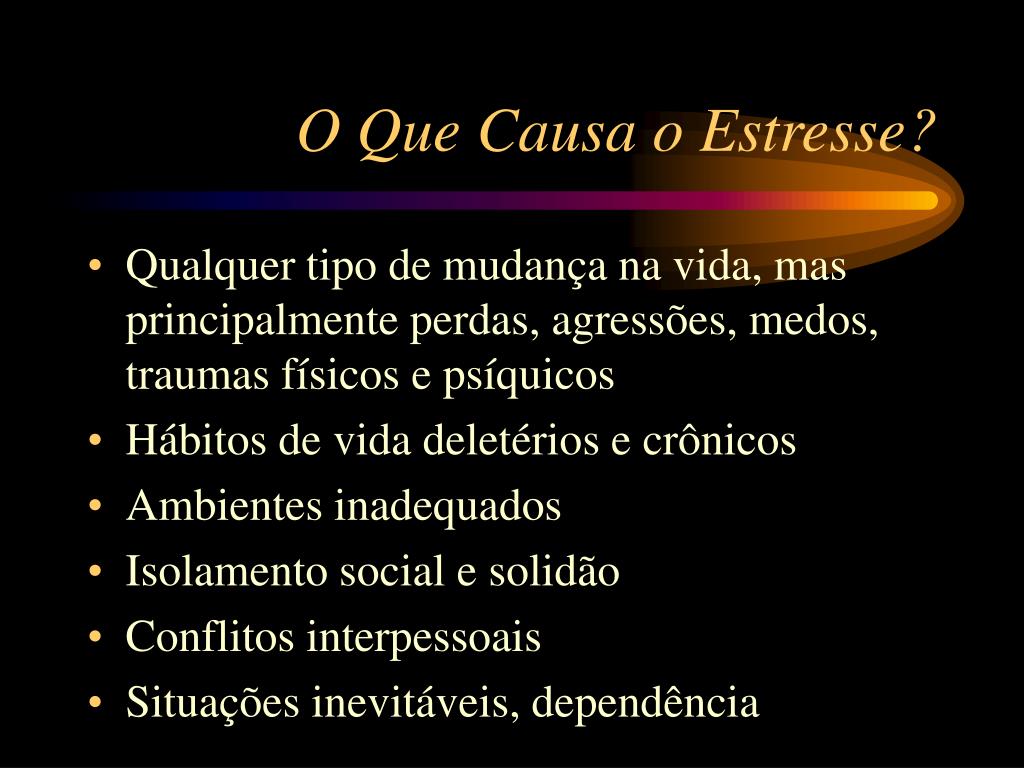 O Que Causa o Estresse?

• Qualquer tipo de mudança na vida, mas principalmente perdas, agressões, medos, traumas físicos e psíquicos
• Hábitos de vida deletérios e crônicos
• Ambientes inadequados
• Isolamento social e solidão
• Conflitos interpessoais
• Situações inevitáveis, dependência